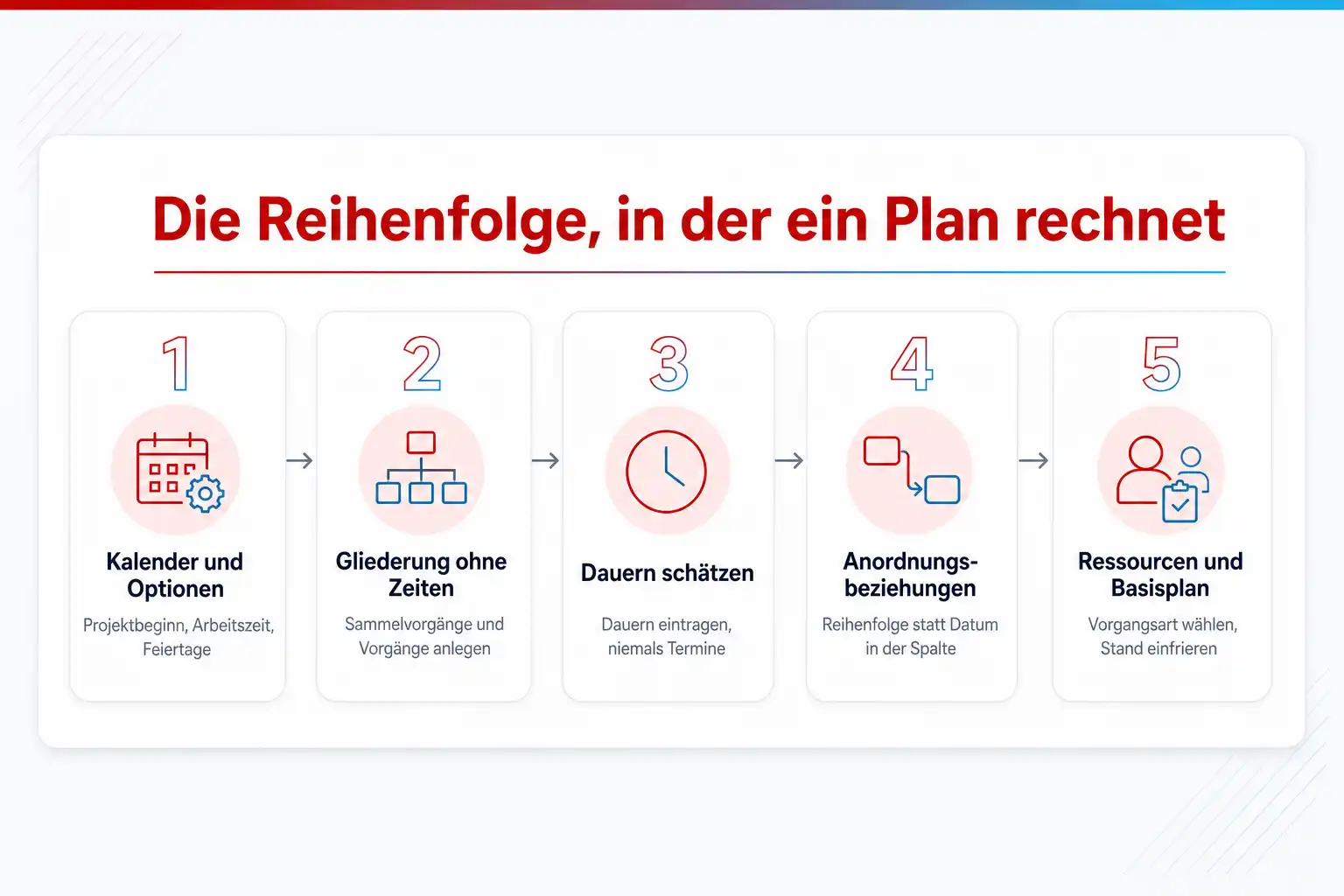 Die Reihenfolge, in der ein Plan rechnet

1

Kalender und Optionen

Projektbeginn, Arbeitszeit, Feiertage

2

Gliederung ohne Zeiten

Sammelvorgänge und Vorgänge anlegen

3

Dauern schätzen

Dauern eintragen, niemals Termine

4

Anordnungsbeziehungen

Reihenfolge statt Datum in der Spalte

5

Ressourcen und Basisplan

Vorgangsart wählen, Stand einfrieren